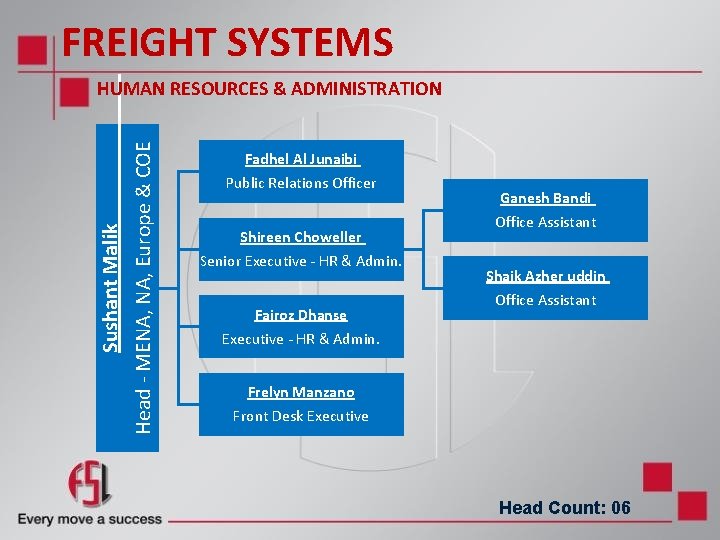 FREIGHT SYSTEMS

HUMAN RESOURCES & ADMINISTRATION

Sushant Malik
Head - MENA, NA, Europe & COE

Fadhel Al Junaibi
Public Relations Officer

Shireen Choweller
Senior Executive - HR & Admin.

Fairoz Dhanse
Executive - HR & Admin.

Frelyn Manzano
Front Desk Executive

Ganesh Bandi
Office Assistant

Shaik Azher uddin
Office Assistant

FSL
Every move a success

Head Count: 06